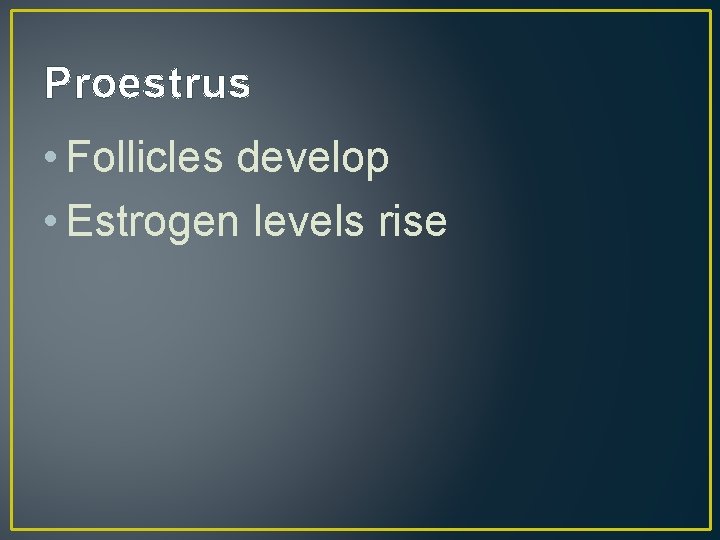 Proestrus

• Follicles develop
• Estrogen levels rise